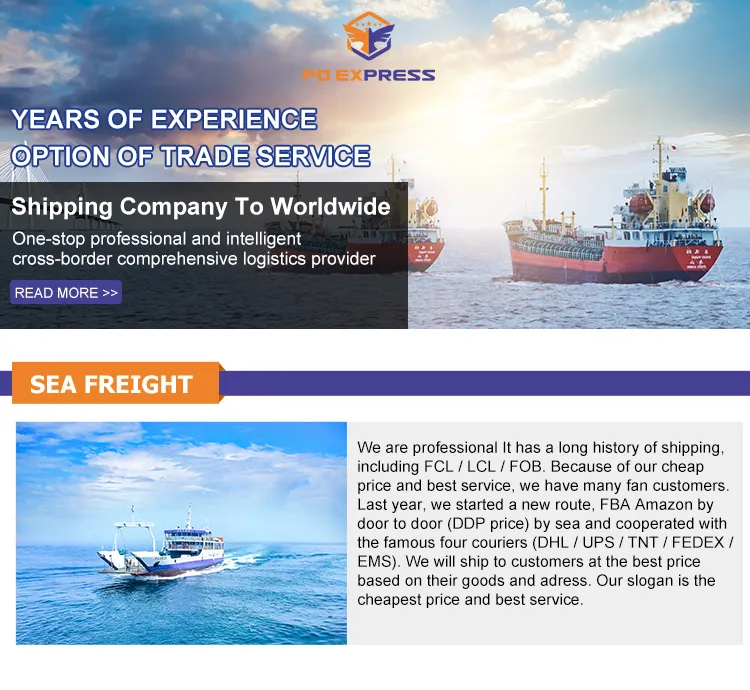 PD EXPRESS

YEARS OF EXPERIENCE
OPTION OF TRADE SERVICE

Shipping Company To Worldwide

One-stop professional and intelligent cross-border comprehensive logistics provider

READ MORE >>

SEA FREIGHT

We are professional It has a long history of shipping, including FCL / LCL / FOB. Because of our cheap price and best service, we have many fan customers. Last year, we started a new route, FBA Amazon by door to door (DDP price) by sea and cooperated with the famous four couriers (DHL / UPS / TNT / FEDEX / EMS). We will ship to customers at the best price based on their goods and adress. Our slogan is the cheapest price and best service.